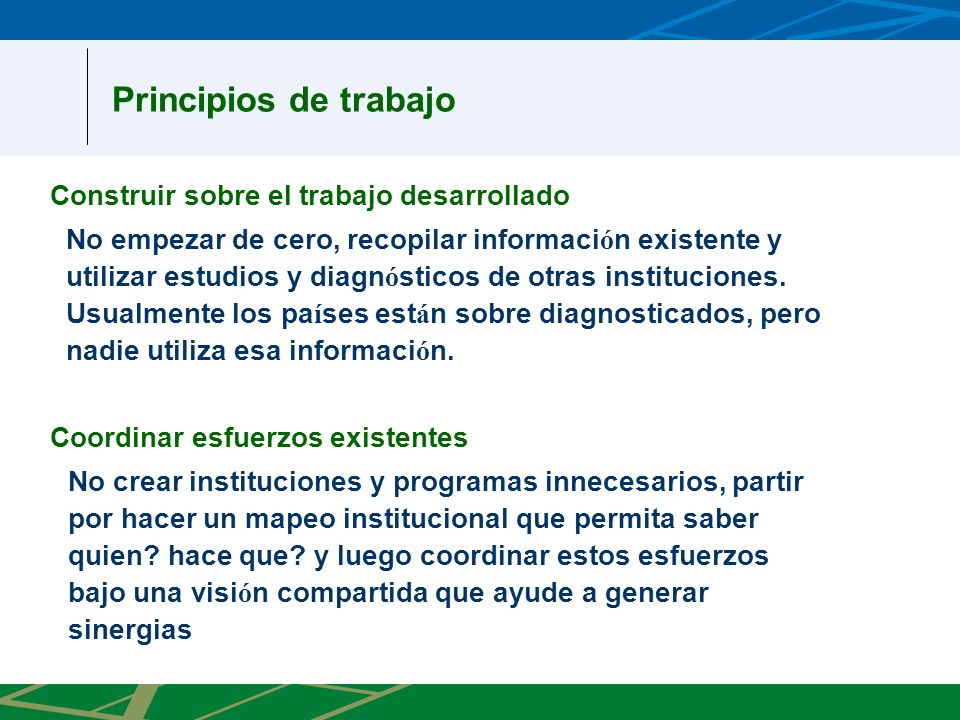 Principios de trabajo

Construir sobre el trabajo desarrollado

No empezar de cero, recopilar información existente y utilizar estudios y diagnósticos de otras instituciones. Usualmente los países están sobre diagnosticados, pero nadie utiliza esa información.

Coordinar esfuerzos existentes

No crear instituciones y programas innecesarios, partir por hacer un mapeo institucional que permita saber quien? hace que? y luego coordinar estos esfuerzos bajo una visión compartida que ayude a generar sinergias